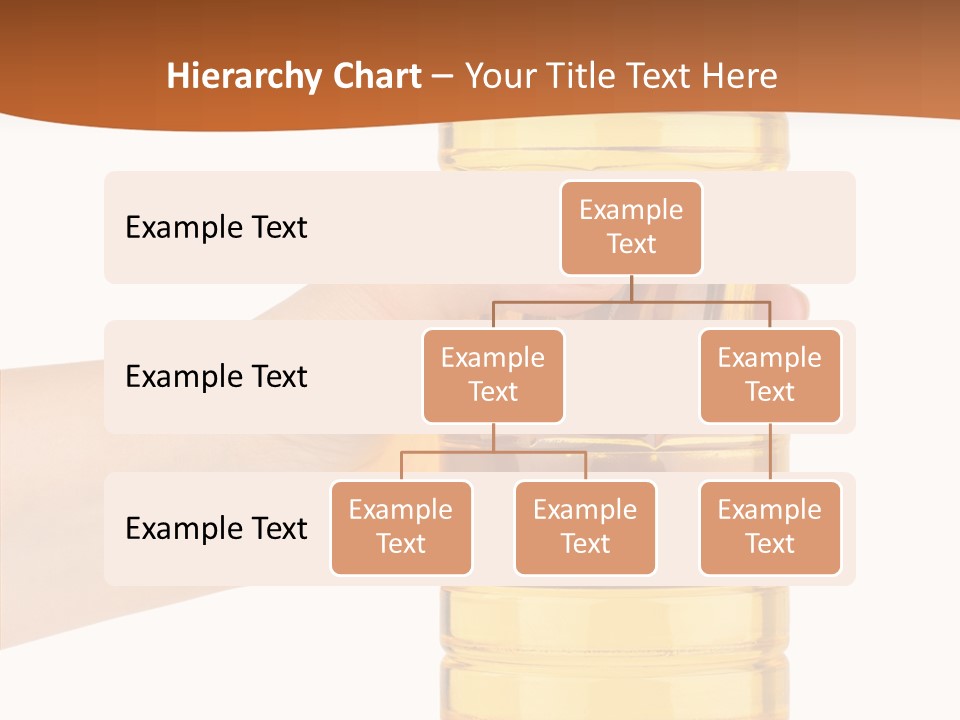 Hierarchy Chart – Your Title Text Here

Example Text

Example Text

Example Text

Example Text

Example Text

Example Text

Example Text

Example Text

Example Text